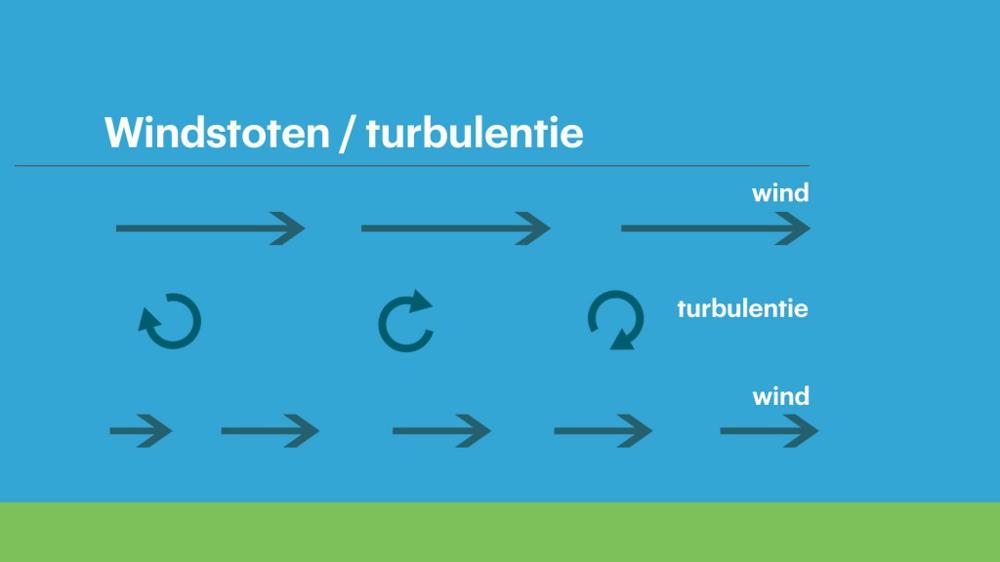 Windstoten / turbulentie

wind

turbulentie

wind